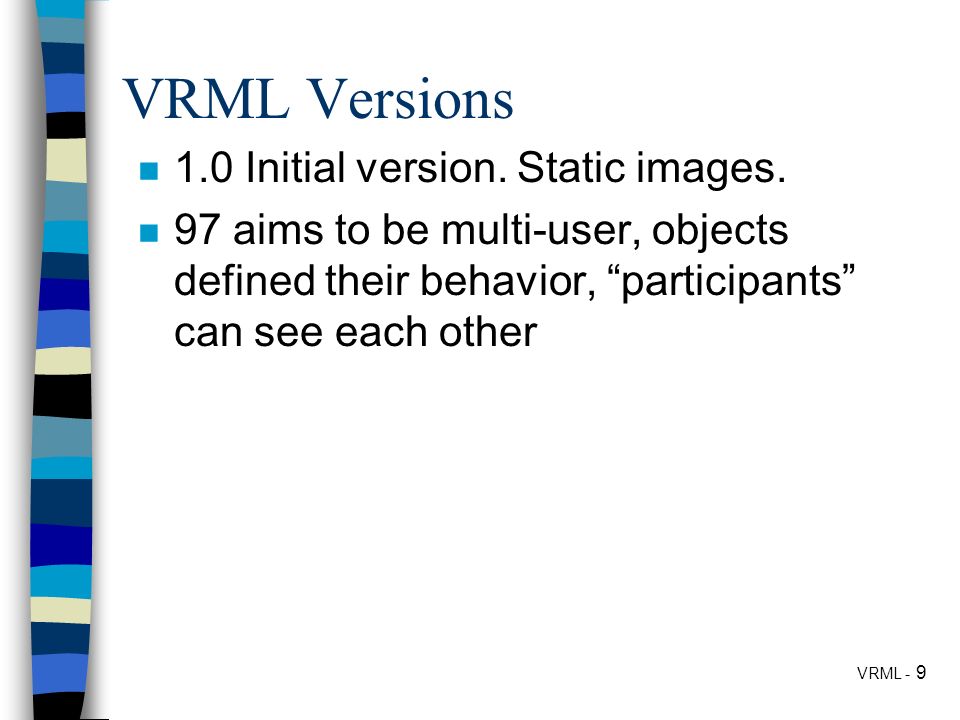 VRML Versions

1.0 Initial version. Static images.

97 aims to be multi-user, objects defined their behavior, “participants” can see each other

VRML - 9